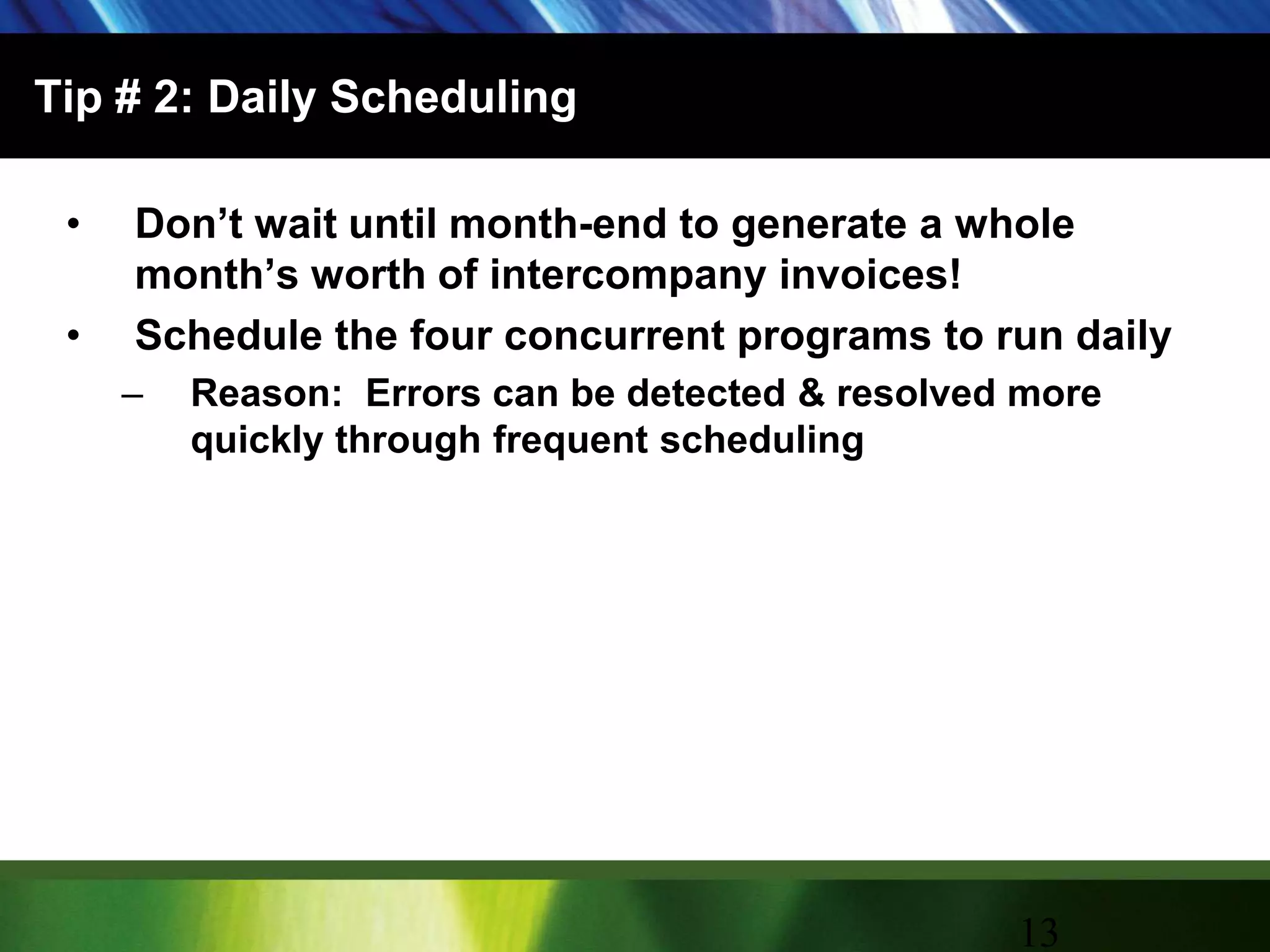 Tip # 2: Daily Scheduling

• Don’t wait until month-end to generate a whole month’s worth of intercompany invoices!

• Schedule the four concurrent programs to run daily

– Reason: Errors can be detected & resolved more quickly through frequent scheduling

13